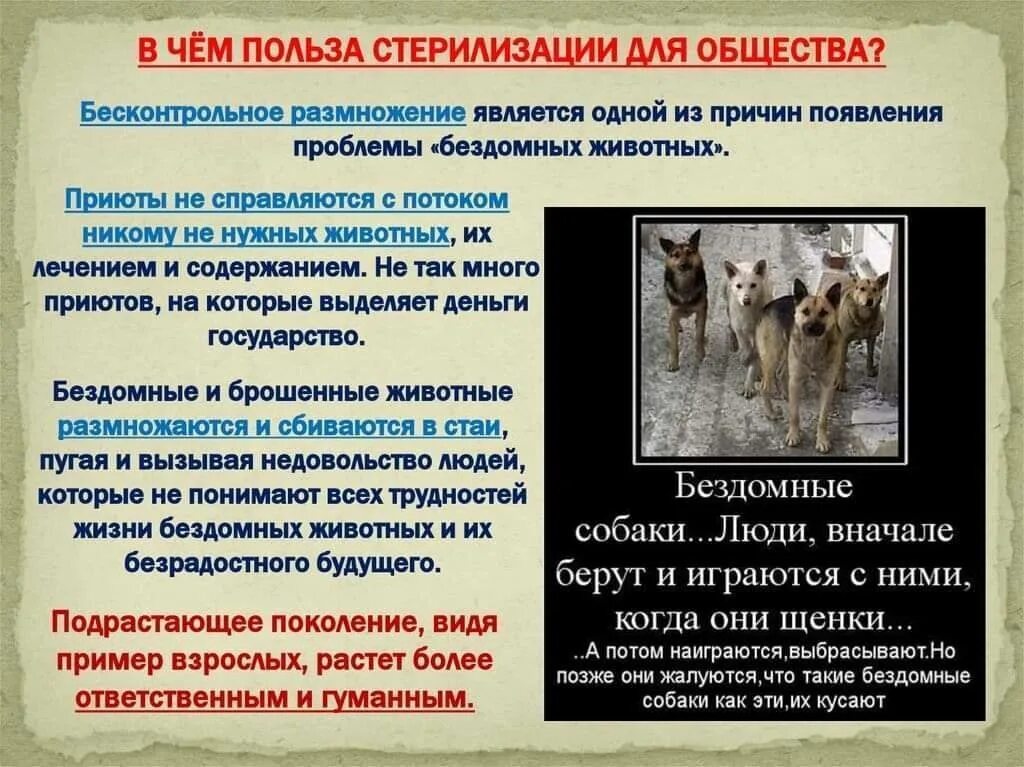 В ЧЁМ ПОЛЬЗА СТЕРИЛИЗАЦИИ ДЛЯ ОБЩЕСТВА?

Бесконтрольное размножение является одной из причин появления проблемы «бездомных животных».

Приюты не справляются с потоком никому не нужных животных, их лечением и содержанием. Не так много приютов, на которые выделяет деньги государство.

Бездомные и брошенные животные размножаются и сбиваются в стаи, пугая и вызывая недовольство людей, которые не понимают всех трудностей жизни бездомных животных и их безрадостного будущего.

Подрастающее поколение, видя пример взрослых, растет более ответственным и гуманным.

Бездомные собаки...Люди, вначале берут и играются с ними, когда они щенки...

..А потом наиграются,выбрасывают.Но позже они жалуются,что такие бездомные собаки как эти,их кусают